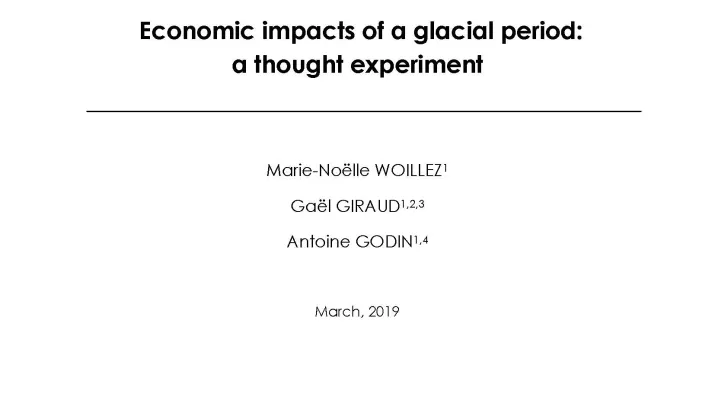 Economic impacts of a glacial period: a thought experiment

Marie-Noëlle WOILLEZ$^{1}$

Gaël GIRAUD$^{1,2,3}$

Antoine GODIN$^{1,4}$

March, 2019